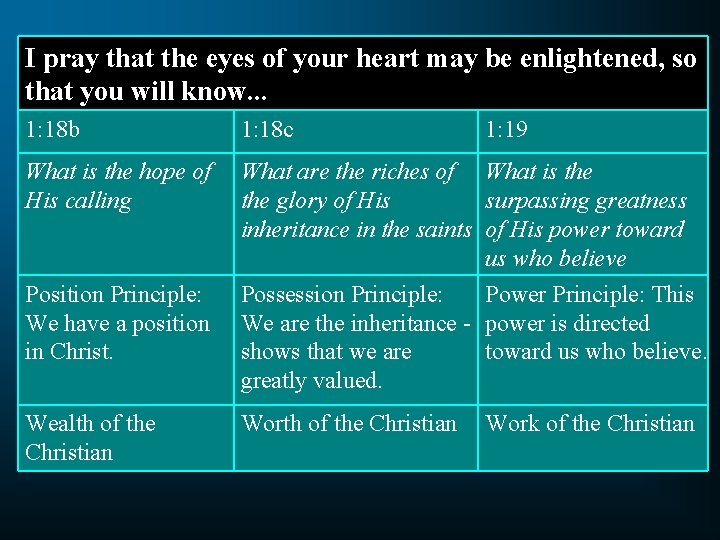 I pray that the eyes of your heart may be enlightened, so that you will know...

| 1:18b | 1:18c | 1:19 |
|---|---|---|
| What is the hope of His calling | What are the riches of the glory of His inheritance in the saints | What is the surpassing greatness of His power toward us who believe |
| Position Principle: We have a position in Christ. | Possession Principle: We are the inheritance - shows that we are greatly valued. | Power Principle: This power is directed toward us who believe. |
| Wealth of the Christian | Worth of the Christian | Work of the Christian |